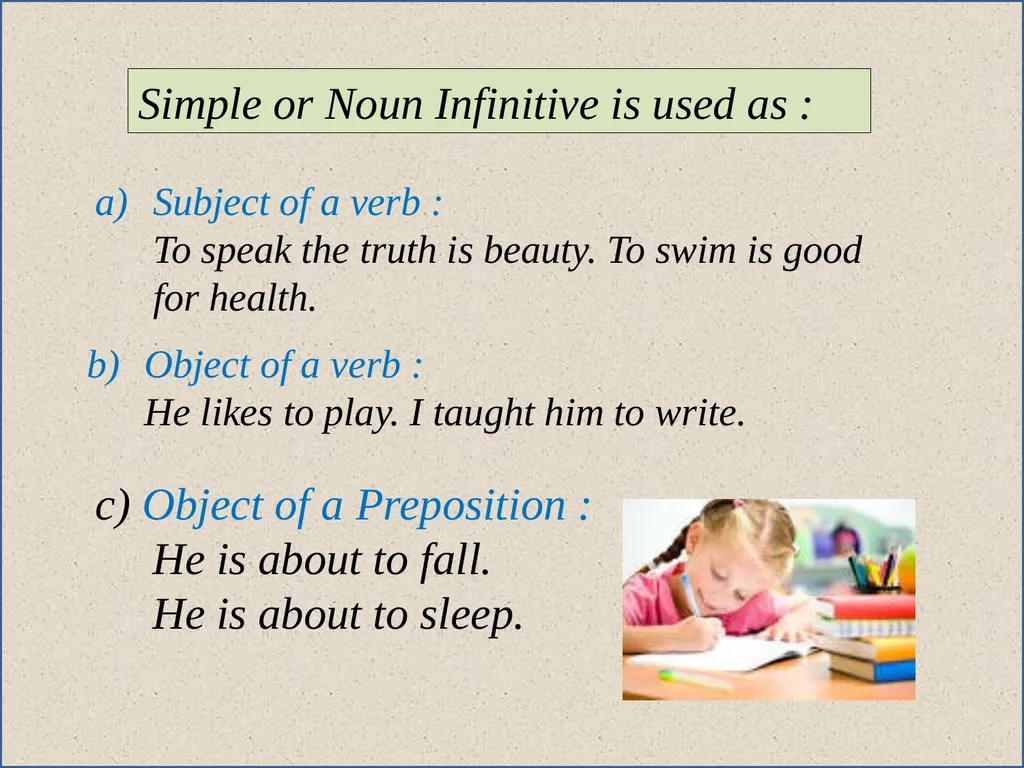 Simple or Noun Infinitive is used as :

a) Subject of a verb :
To speak the truth is beauty. To swim is good for health.

b) Object of a verb :
He likes to play. I taught him to write.

c) Object of a Preposition :
He is about to fall.
He is about to sleep.